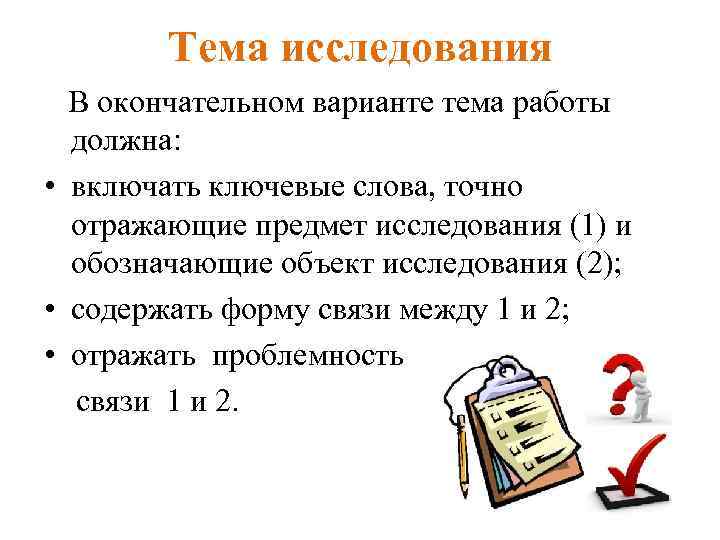 Тема исследования

В окончательном варианте тема работы должна:

• включать ключевые слова, точно отражающие предмет исследования (1) и обозначающие объект исследования (2);
• содержать форму связи между 1 и 2;
• отражать проблемность связи 1 и 2.